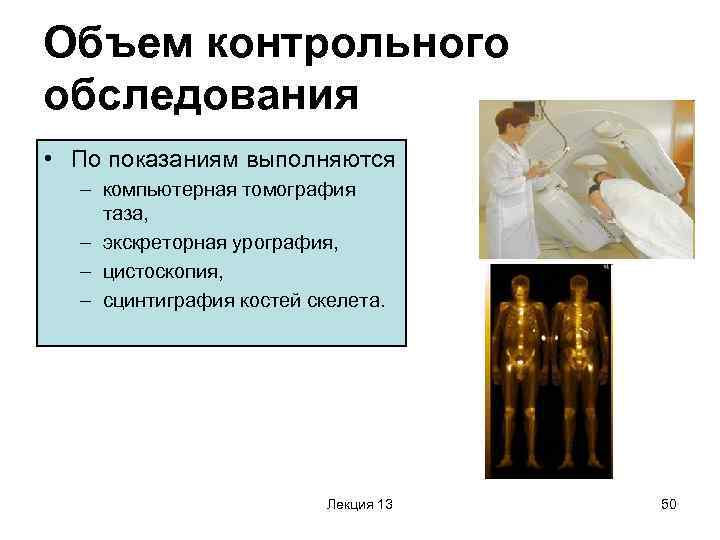 Объем контрольного обследования

• По показаниям выполняются
– компьютерная томография таза,
– экскреторная урография,
– цистоскопия,
– сцинтиграфия костей скелета.

Лекция 13

50